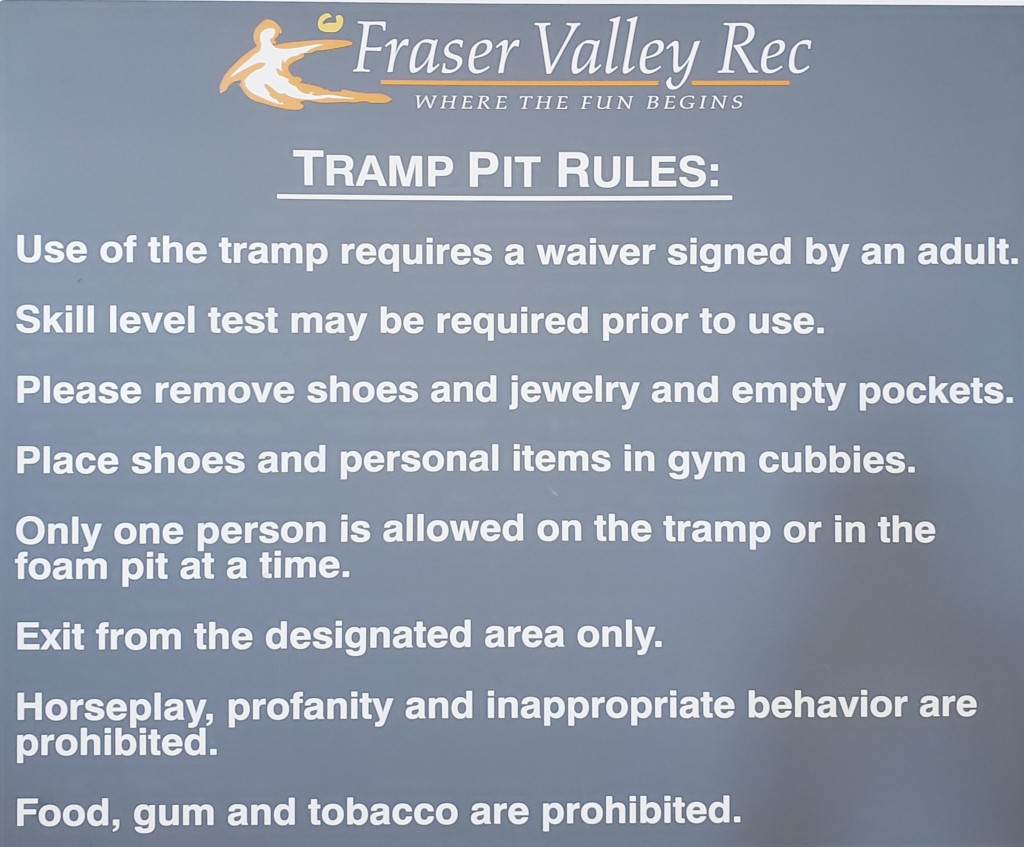 Fraser Valley Rec
WHERE THE FUN BEGINS

TRAMP PIT RULES:

Use of the tramp requires a waiver signed by an adult.

Skill level test may be required prior to use.

Please remove shoes and jewelry and empty pockets.

Place shoes and personal items in gym cubbies.

Only one person is allowed on the tramp or in the foam pit at a time.

Exit from the designated area only.

Horseplay, profanity and inappropriate behavior are prohibited.

Food, gum and tobacco are prohibited.